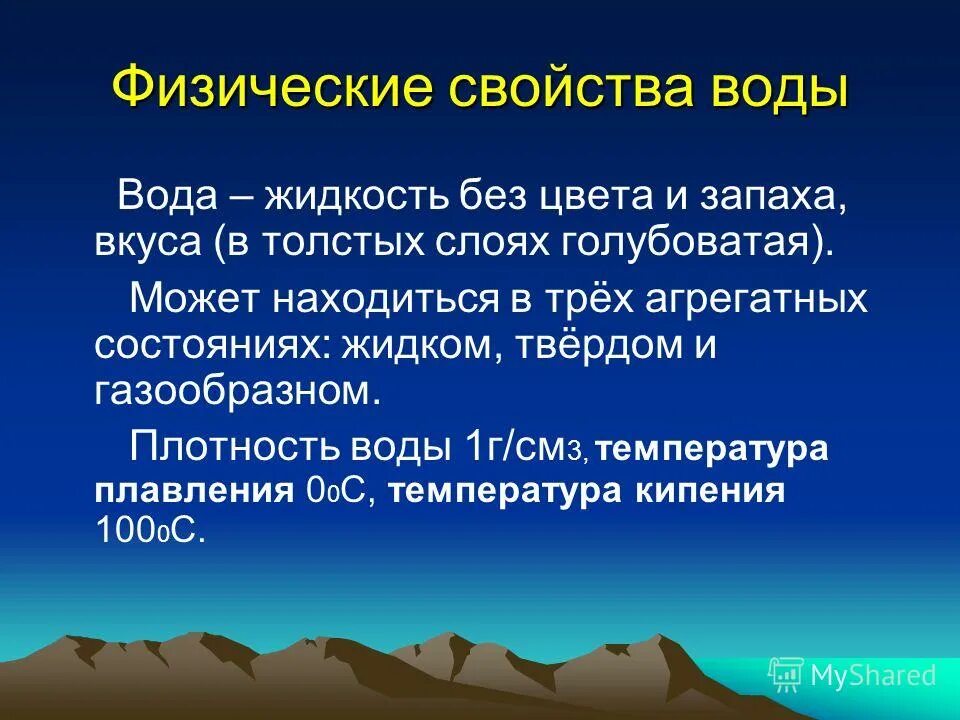 Физические свойства воды

Вода – жидкость без цвета и запаха, вкуса (в толстых слоях голубоватая).

Может находиться в трёх агрегатных состояниях: жидком, твёрдом и газообразном.

Плотность воды 1г/см3, температура плавления 00С, температура кипения 1000С.

MyShared